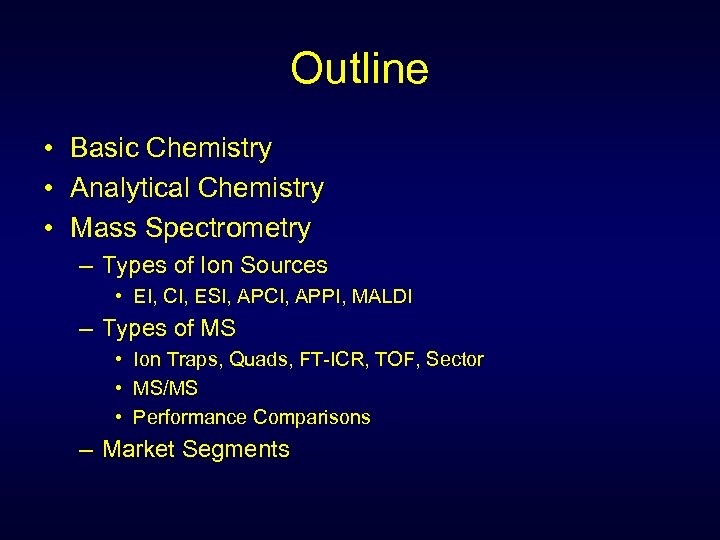 Outline

• Basic Chemistry
• Analytical Chemistry
• Mass Spectrometry
  – Types of Ion Sources
    • EI, CI, ESI, APCI, APPI, MALDI
  – Types of MS
    • Ion Traps, Quads, FT-ICR, TOF, Sector
    • MS/MS
    • Performance Comparisons
  – Market Segments